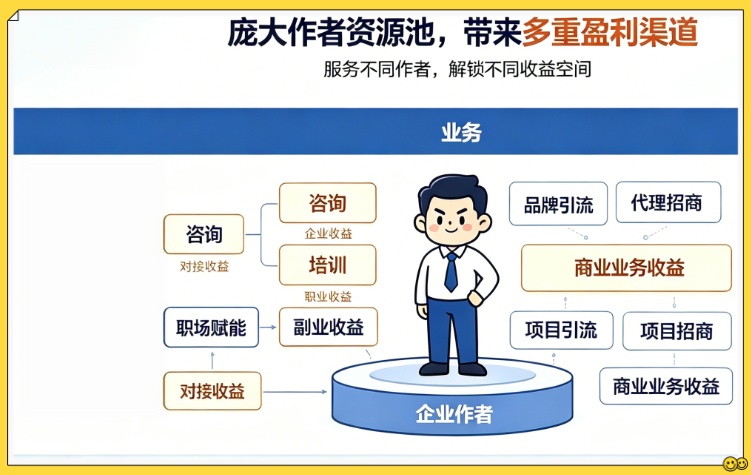 庞大作者资源池，带来多重盈利渠道
服务不同作者，解锁不同收益空间

业务

咨询
对接收益

咨询
企业收益

培训
职业收益

职场赋能

副业收益

对接收益

品牌引流

代理招商

商业业务收益

项目引流

项目招商

商业业务收益

企业作者